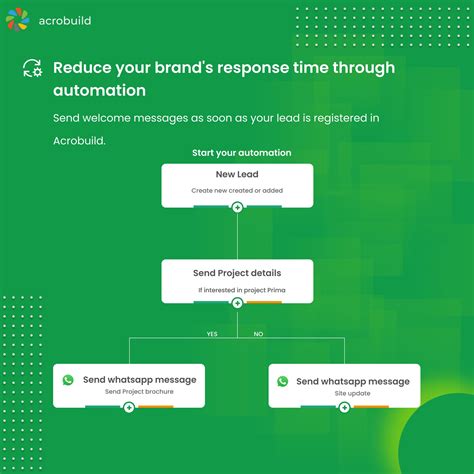 acrobuild

Reduce your brand's response time through automation

Send welcome messages as soon as your lead is registered in Acrobuild.

Start your automation

New Lead
Create new created or added

Send Project details
If interested in project Prima

YES NO

Send whatsapp message
Send Project brochure

Send whatsapp message
Site update